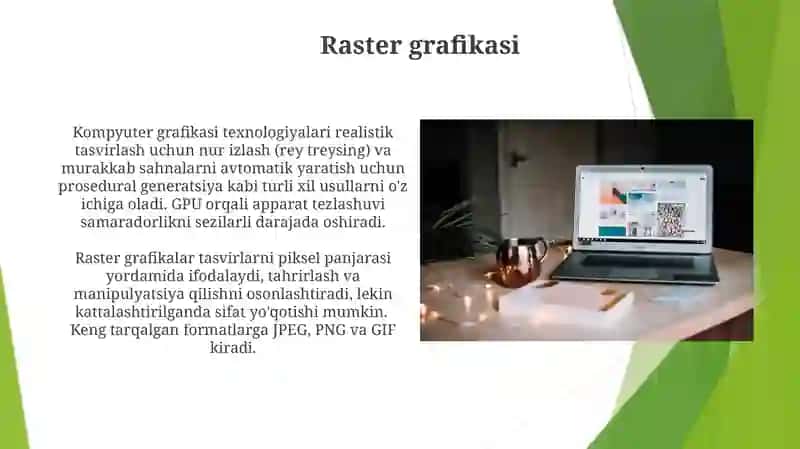 Raster grafikasi

Kompyuter grafikasi texnologiyalari realistik tasvirlash uchun nur izlash (rey treysing) va murakkab sahnalarni avtomatik yaratish uchun prosedural generatsiya kabi turli xil usullarni o'z ichiga oladi. GPU orqali apparat tezlashuvi samaradorlikni sezilarli darajada oshiradi.

Raster grafikalar tasvirlarni piksel panjarasi yordamida ifodalaydi, tahrirlash va manipulyatsiya qilishni osonlashtiradi, lekin kattalashtirilganda sifat yo'qotishi mumkin. Keng tarqalgan formatlarga JPEG, PNG va GIF kiradi.